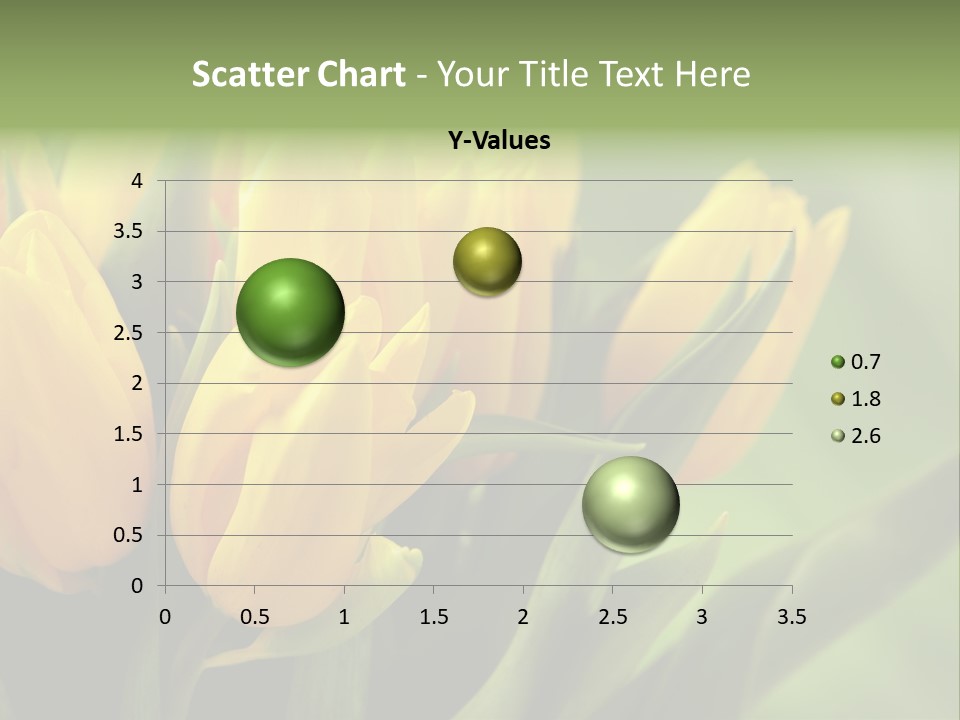 Scatter Chart - Your Title Text Here

Y-Values

4
3.5
3
2.5
2
1.5
1
0.5
0

0 0.5 1 1.5 2 2.5 3 3.5

0.7
1.8
2.6